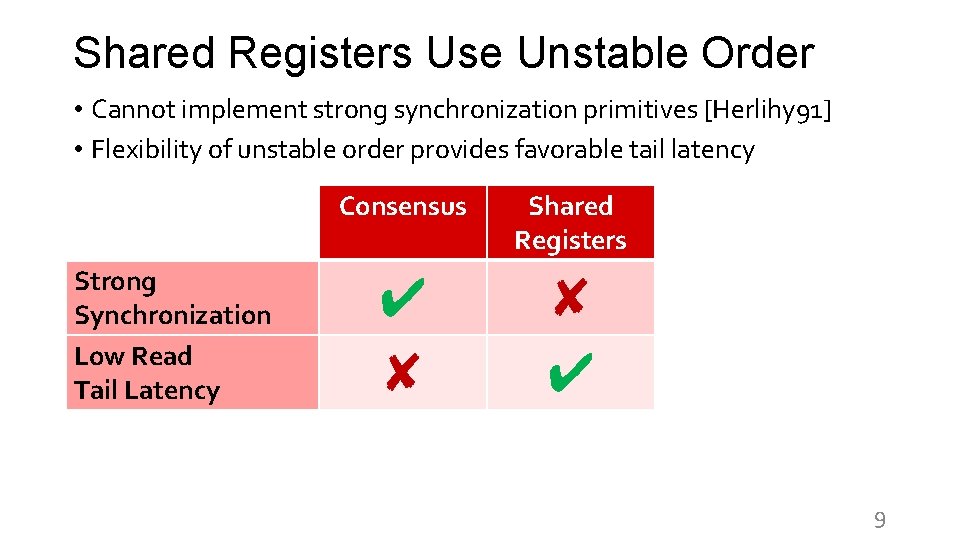 Shared Registers Use Unstable Order

• Cannot implement strong synchronization primitives [Herlihy91]
• Flexibility of unstable order provides favorable tail latency

| | Consensus | Shared Registers |
|---|---|---|
| Strong Synchronization | ✔ | ✘ |
| Low Read Tail Latency | ✘ | ✔ |

9